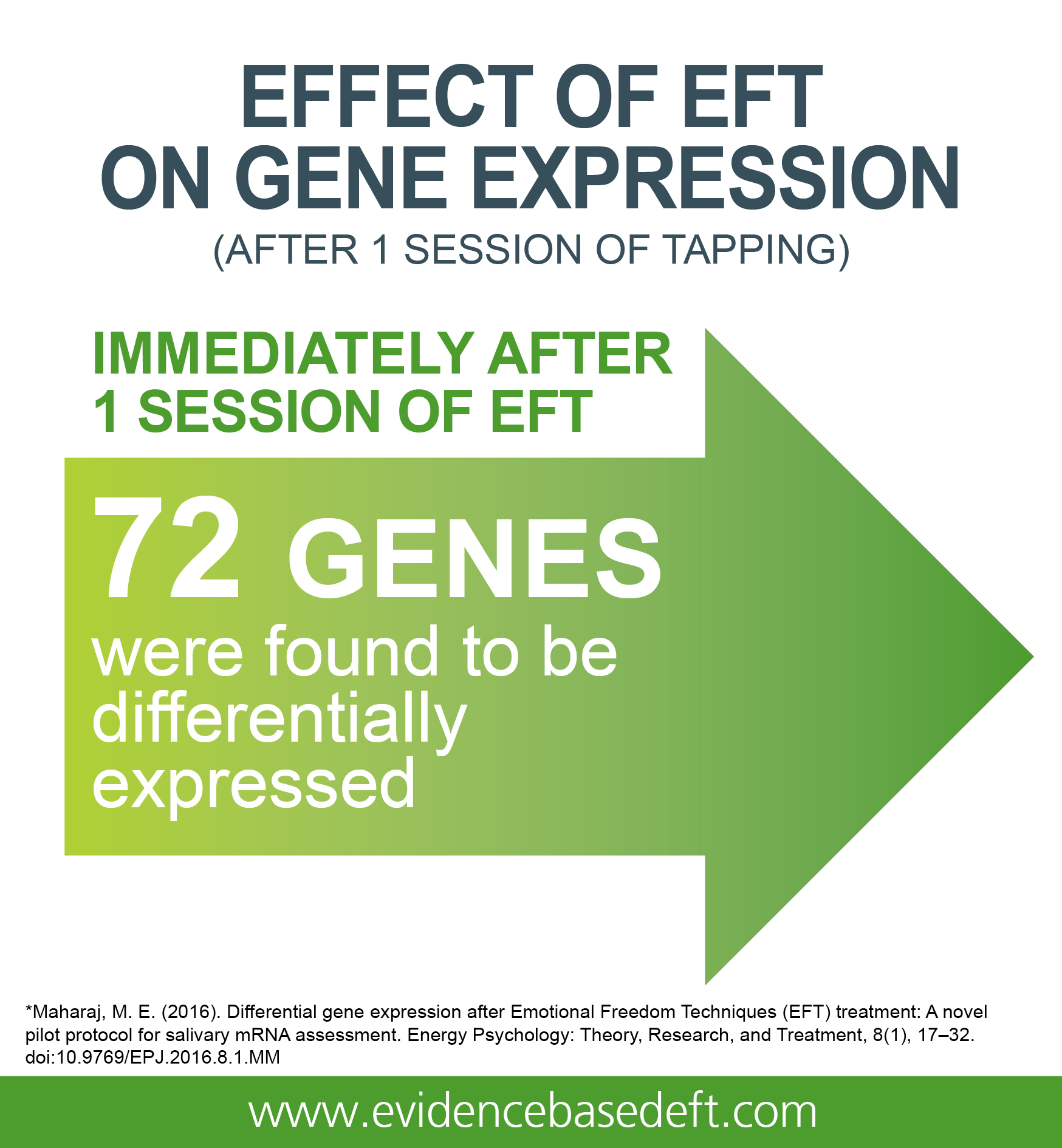 EFFECT OF EFT ON GENE EXPRESSION
(AFTER 1 SESSION OF TAPPING)

IMMEDIATELY AFTER 1 SESSION OF EFT

72 GENES
were found to be differentially expressed

*Maharaj, M. E. (2016). Differential gene expression after Emotional Freedom Techniques (EFT) treatment: A novel pilot protocol for salivary mRNA assessment. Energy Psychology: Theory, Research, and Treatment, 8(1), 17–32. doi:10.9769/EPJ.2016.8.1.MM

www.evidencebasedeft.com